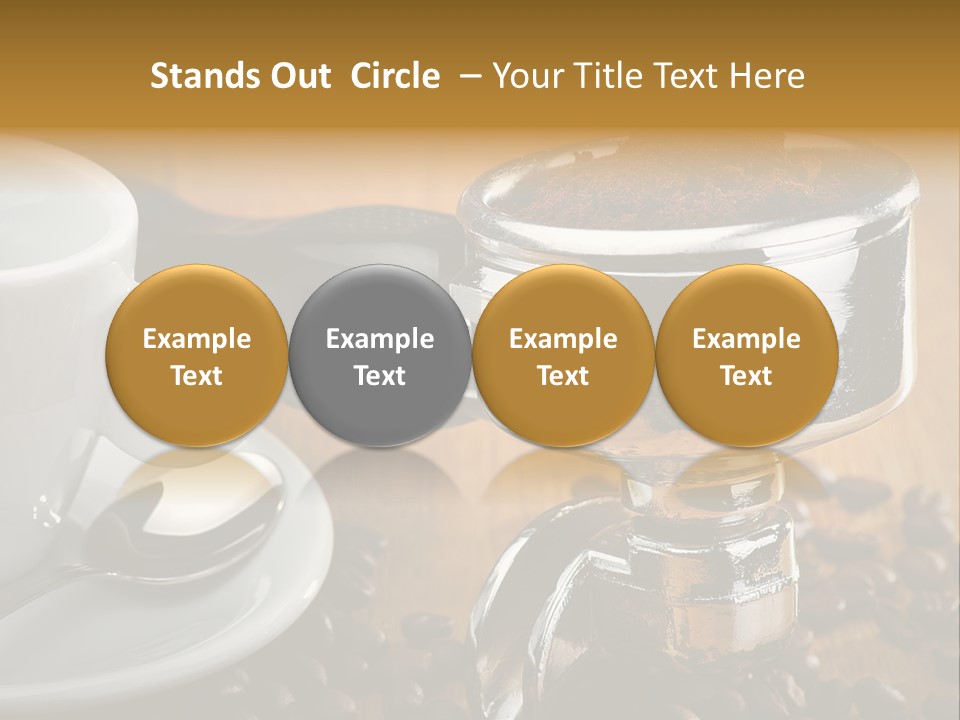 Stands Out Circle – Your Title Text Here

Example Text

Example Text

Example Text

Example Text